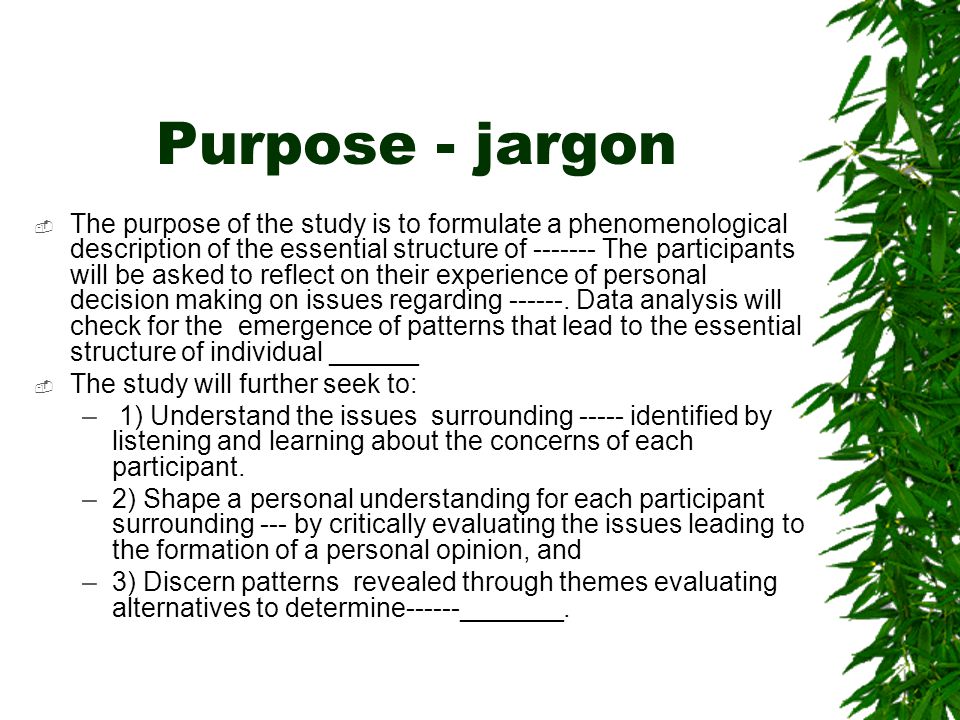 Purpose - jargon

The purpose of the study is to formulate a phenomenological description of the essential structure of ------- The participants will be asked to reflect on their experience of personal decision making on issues regarding ------. Data analysis will check for the emergence of patterns that lead to the essential structure of individual ______

The study will further seek to:
– 1) Understand the issues surrounding ----- identified by listening and learning about the concerns of each participant.
– 2) Shape a personal understanding for each participant surrounding --- by critically evaluating the issues leading to the formation of a personal opinion, and
– 3) Discern patterns revealed through themes evaluating alternatives to determine------_______.